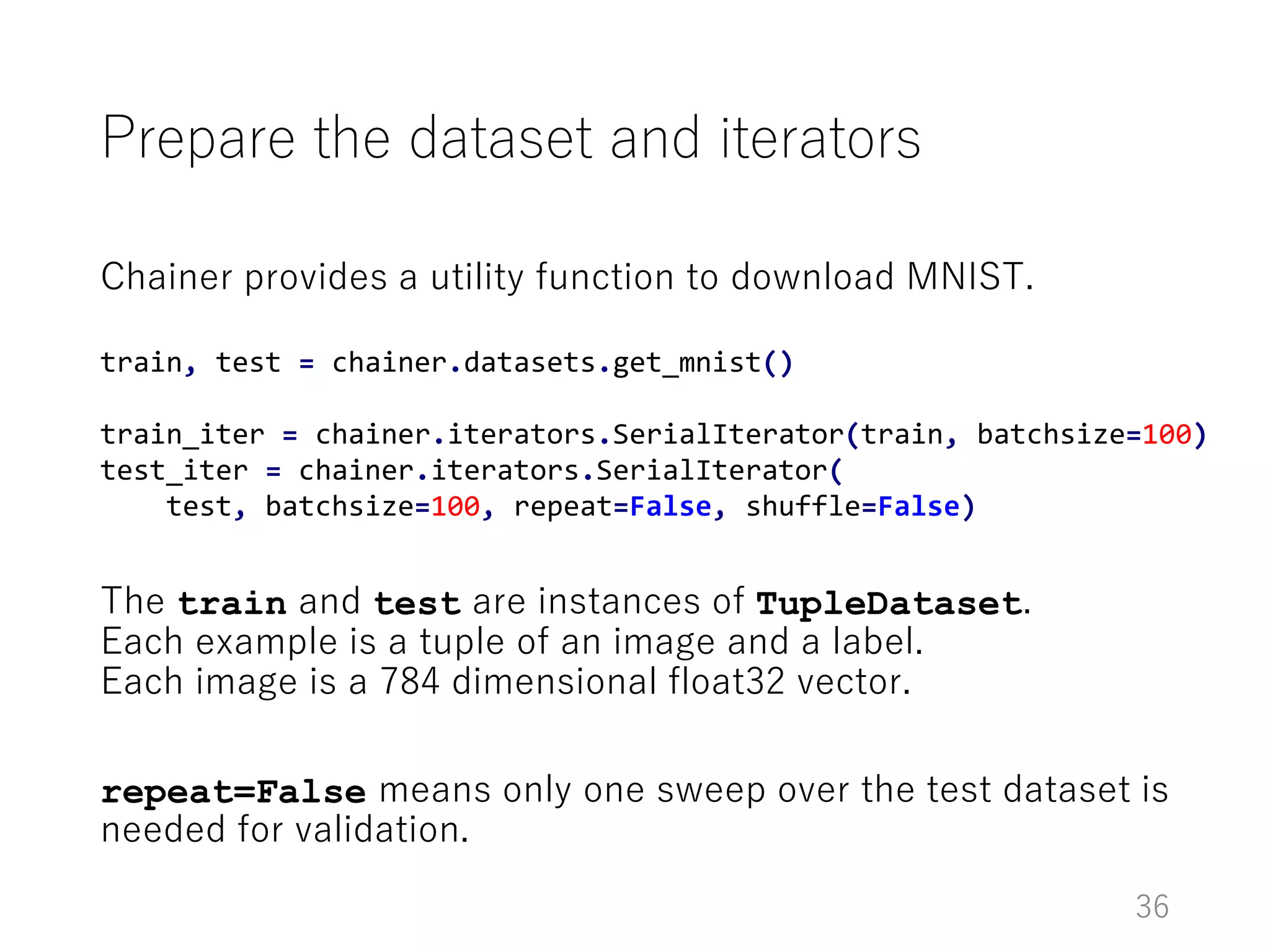 Prepare the dataset and iterators

Chainer provides a utility function to download MNIST.

train, test = chainer.datasets.get_mnist()

train_iter = chainer.iterators.SerialIterator(train, batchsize=100)
test_iter = chainer.iterators.SerialIterator(
    test, batchsize=100, repeat=False, shuffle=False)

The train and test are instances of TupleDataset.
Each example is a tuple of an image and a label.
Each image is a 784 dimensional float32 vector.

repeat=False means only one sweep over the test dataset is needed for validation.

36